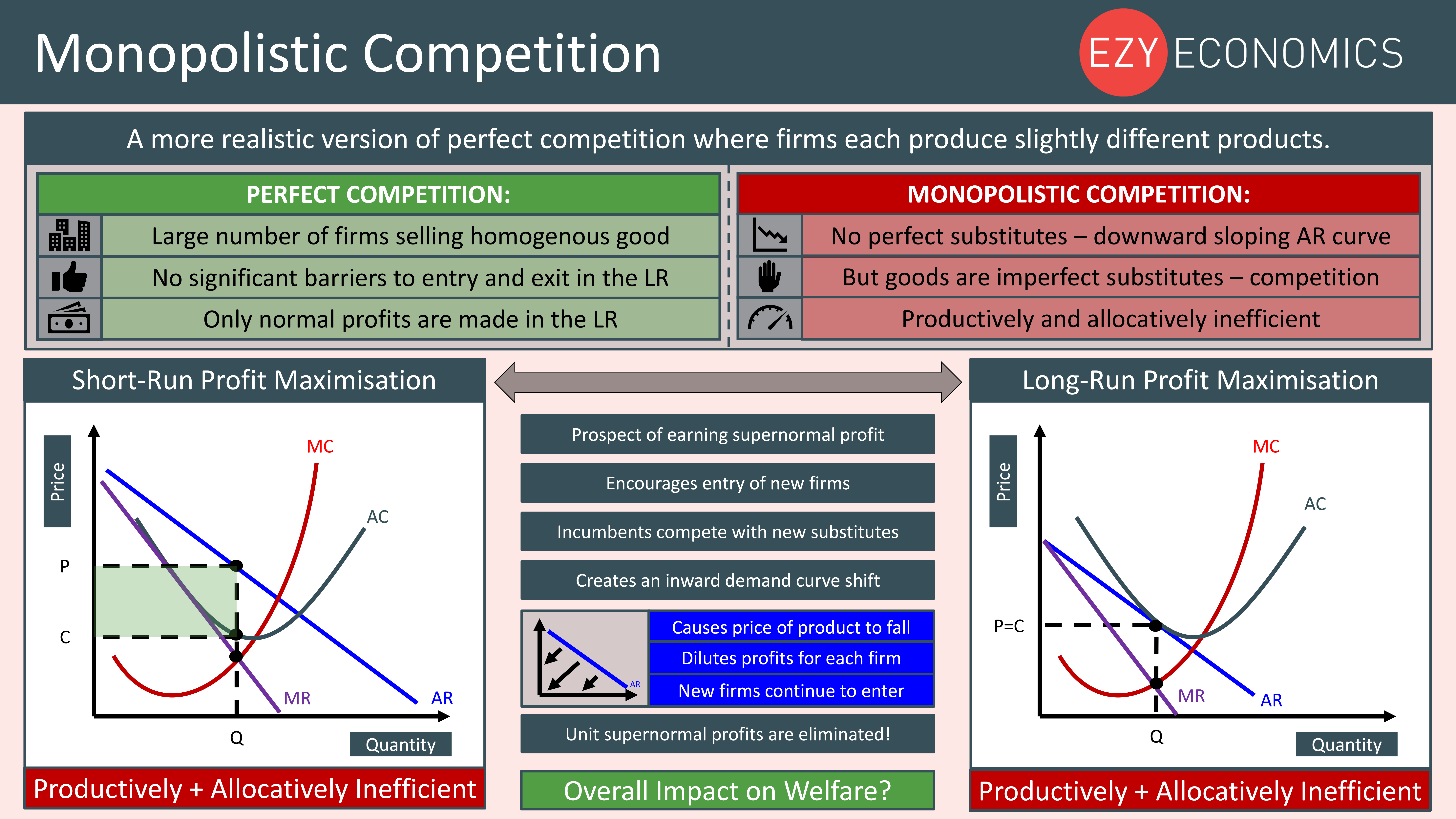 Monopolistic Competition

EZY ECONOMICS

A more realistic version of perfect competition where firms each produce slightly different products.

PERFECT COMPETITION:

Large number of firms selling homogenous good

No significant barriers to entry and exit in the LR

Only normal profits are made in the LR

MONOPOLISTIC COMPETITION:

No perfect substitutes – downward sloping AR curve

But goods are imperfect substitutes – competition

Productively and allocatively inefficient

Short-Run Profit Maximisation

Price

MC

AC

P

C

MR

AR

Q

Quantity

Productively + Allocatively Inefficient

Prospect of earning supernormal profit

Encourages entry of new firms

Incumbents compete with new substitutes

Creates an inward demand curve shift

AR

Causes price of product to fall

Dilutes profits for each firm

New firms continue to enter

Unit supernormal profits are eliminated!

Overall Impact on Welfare?

Long-Run Profit Maximisation

Price

MC

AC

P=C

MR

AR

Q

Quantity

Productively + Allocatively Inefficient